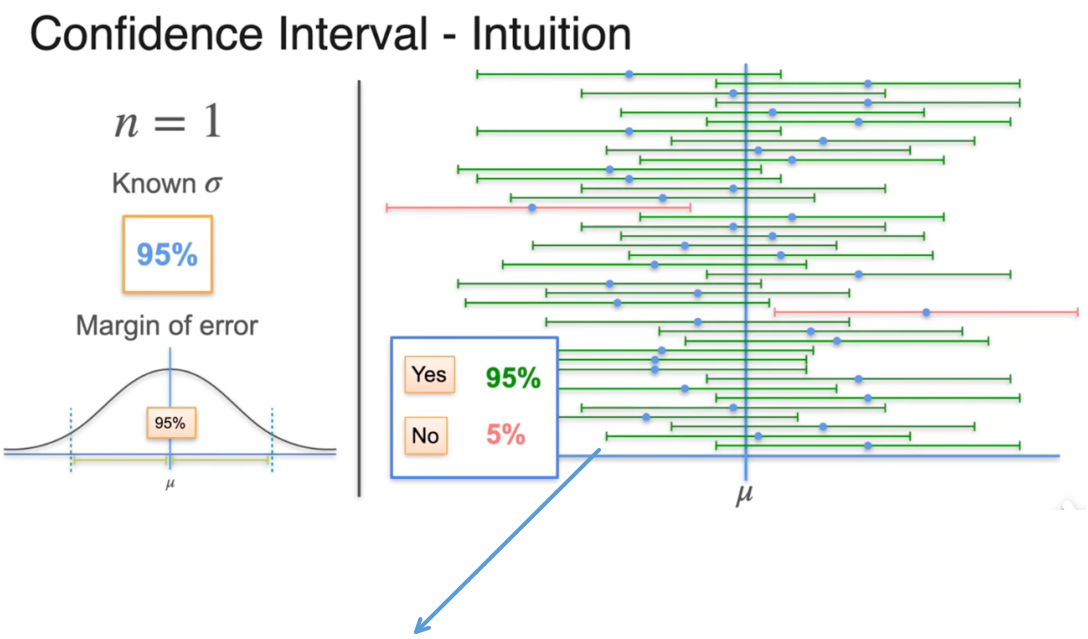 Confidence Interval - Intuition

$n = 1$

Known $\sigma$

95%

Margin of error

95%

$\mu$

Yes 95%

No 5%

$\mu$